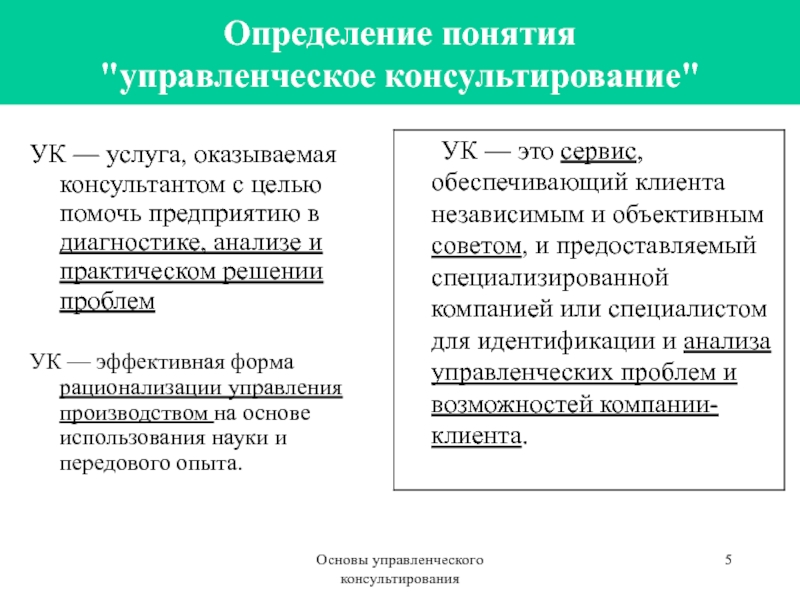 Определение понятия "управленческое консультирование"

УК — услуга, оказываемая консультантом с целью помочь предприятию в диагностике, анализе и практическом решении проблем

УК — эффективная форма рационализации управления производством на основе использования науки и передового опыта.

УК — это сервис, обеспечивающий клиента независимым и объективным советом, и предоставляемый специализированной компанией или специалистом для идентификации и анализа управленческих проблем и возможностей компании-клиента.

Основы управленческого консультирования

5